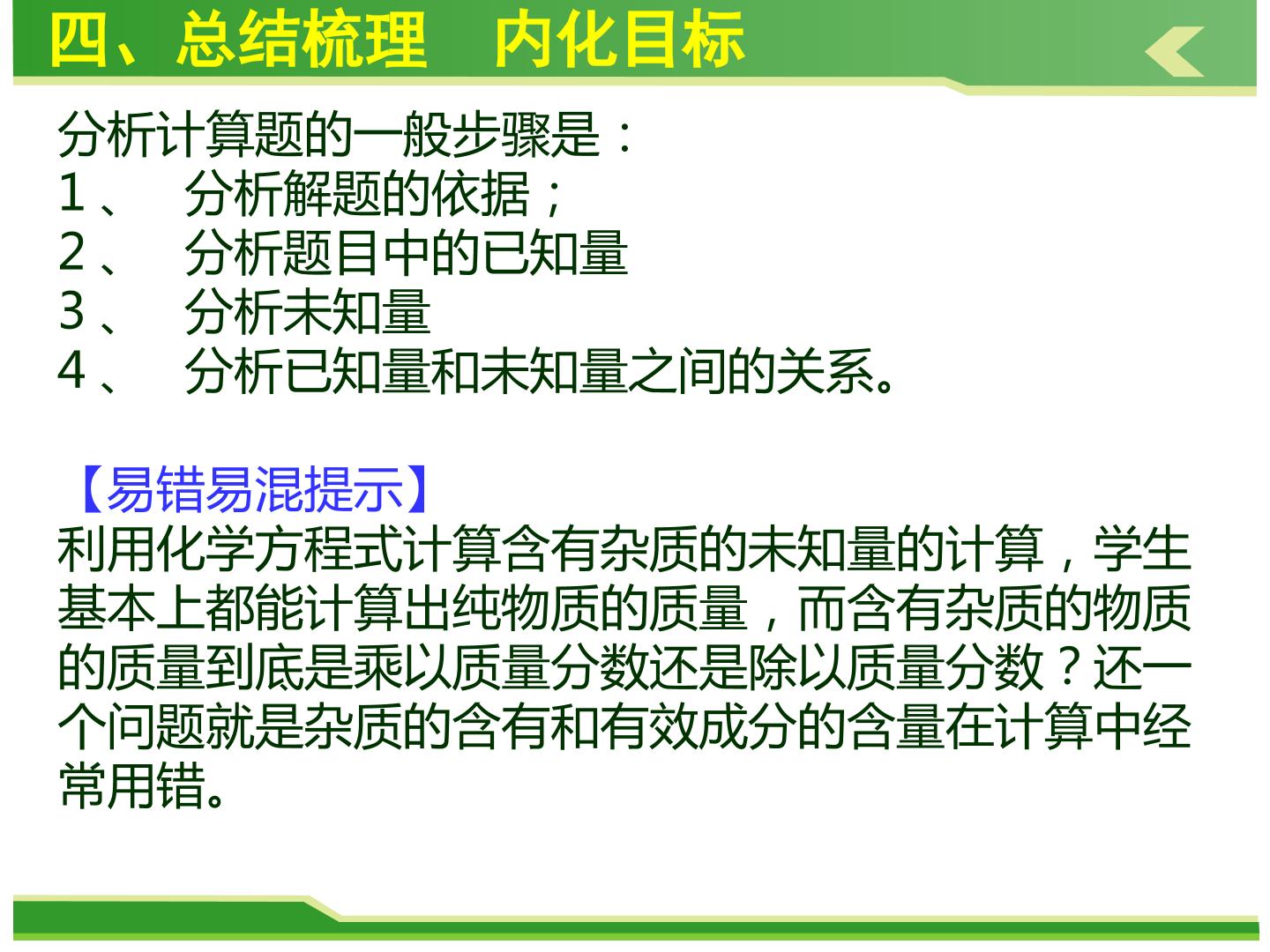 四、总结梳理　内化目标

分析计算题的一般步骤是：
1、　分析解题的依据；
2、　分析题目中的已知量
3、　分析未知量
4、　分析已知量和未知量之间的关系。

【易错易混提示】
利用化学方程式计算含有杂质的未知量的计算，学生基本上都能计算出纯物质的质量，而含有杂质的物质的质量到底是乘以质量分数还是除以质量分数？还一个问题就是杂质的含有和有效成分的含量在计算中经常用错。